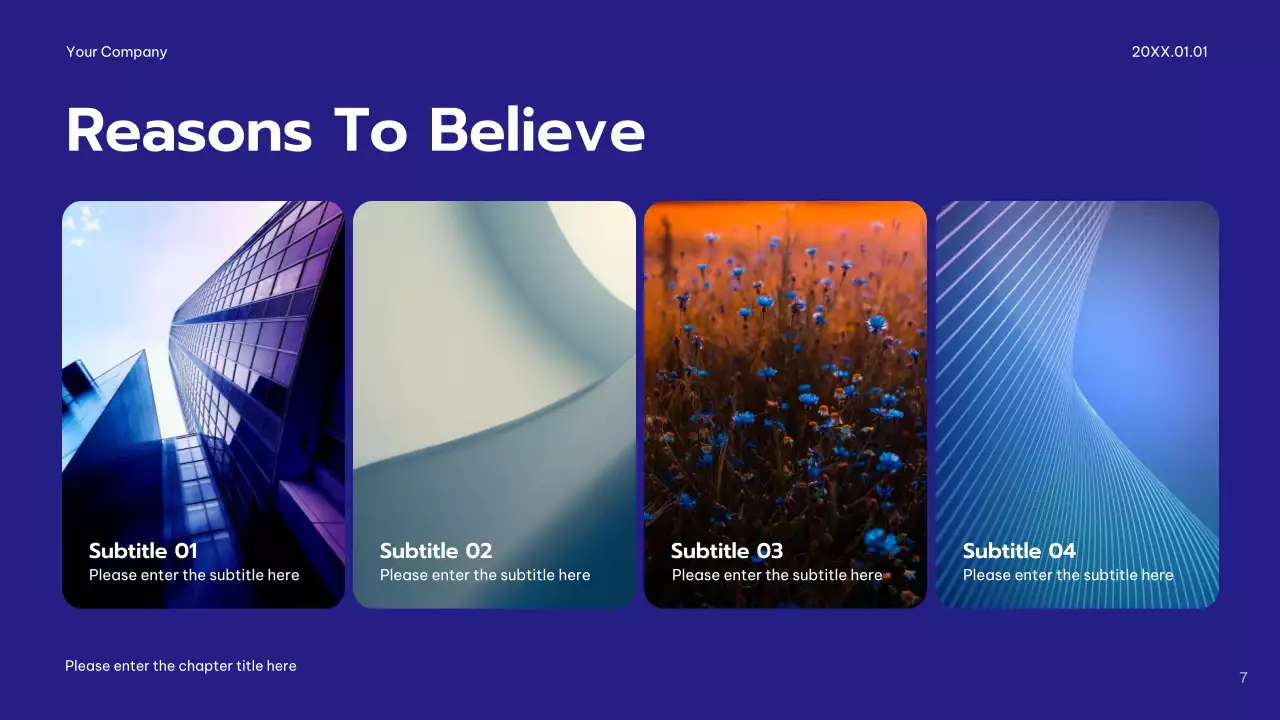 Your Company

20XX.01.01

Reasons To Believe

Subtitle 01
Please enter the subtitle here

Subtitle 02
Please enter the subtitle here

Subtitle 03
Please enter the subtitle here

Subtitle 04
Please enter the subtitle here

Please enter the chapter title here

7